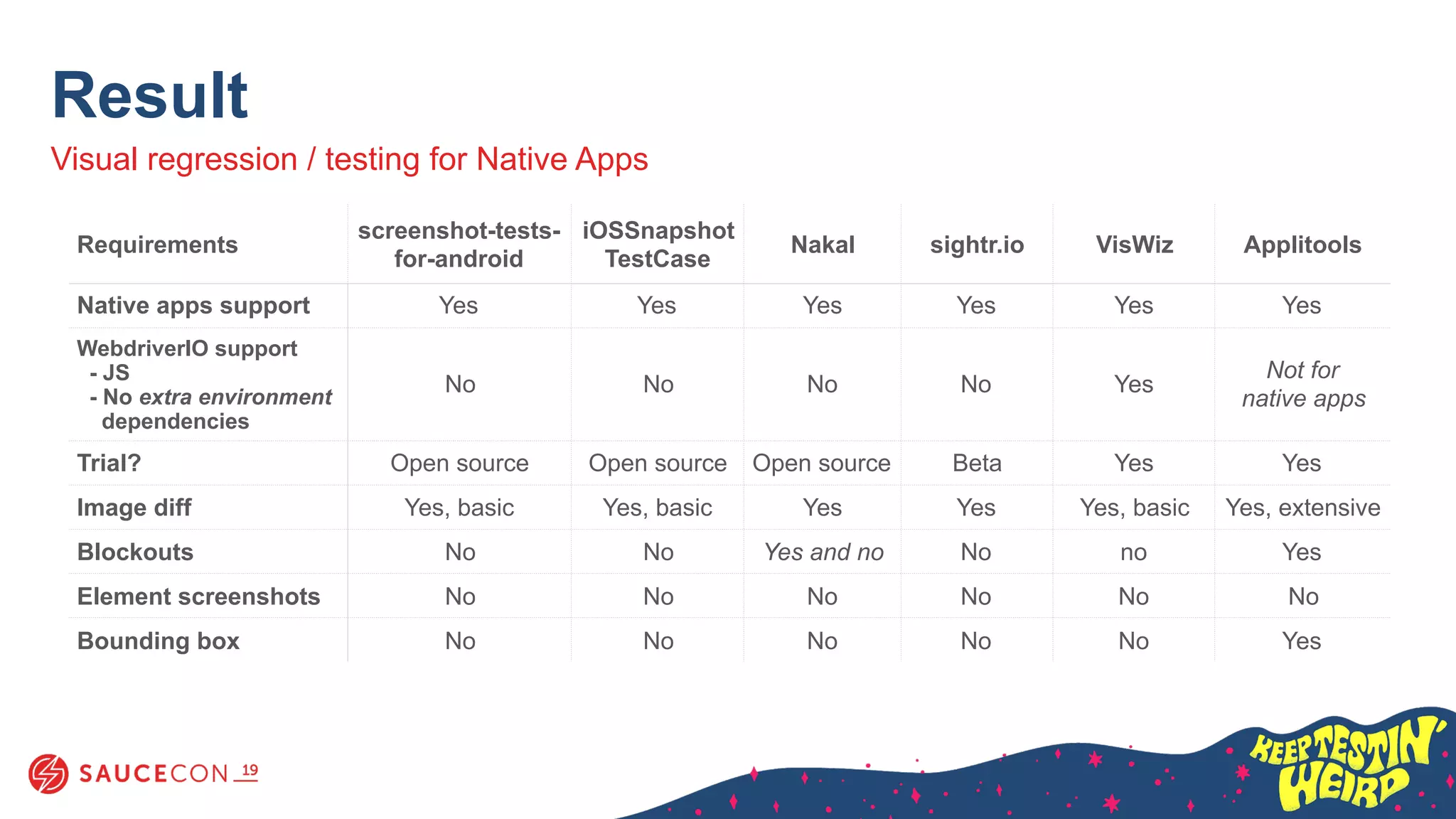 Result

Visual regression / testing for Native Apps

| Requirements | screenshot-tests-for-android | iOSSnapshot TestCase | Nakal | sightr.io | VisWiz | Applitools |
|---|---|---|---|---|---|---|
| Native apps support | Yes | Yes | Yes | Yes | Yes | Yes |
| WebdriverIO support - JS - No extra environment dependencies | No | No | No | No | Yes | Not for native apps |
| Trial? | Open source | Open source | Open source | Beta | Yes | Yes |
| Image diff | Yes, basic | Yes, basic | Yes | Yes | Yes, basic | Yes, extensive |
| Blockouts | No | No | Yes and no | No | no | Yes |
| Element screenshots | No | No | No | No | No | No |
| Bounding box | No | No | No | No | No | Yes |

SAUCECON 19

KEEP TESTIN' WEIRD